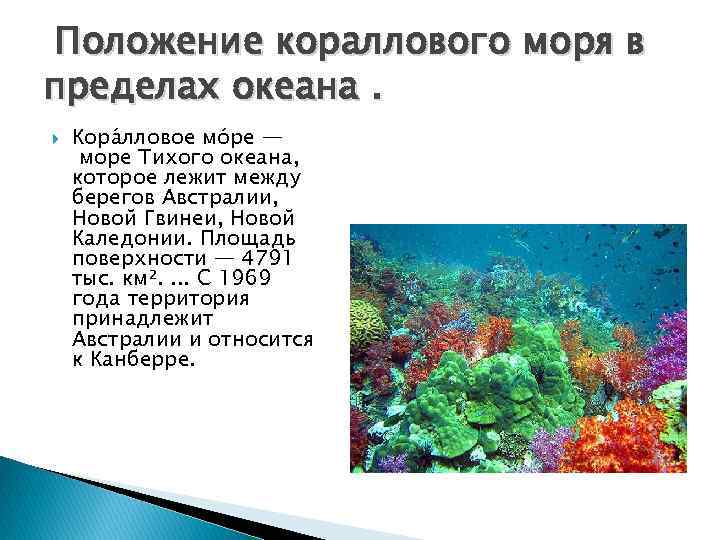 Положение кораллового моря в пределах океана .

Кора́лловое мо́ре — море Тихого океана, которое лежит между берегов Австралии, Новой Гвинеи, Новой Каледонии. Площадь поверхности — 4791 тыс. км². ... С 1969 года территория принадлежит Австралии и относится к Канберре.